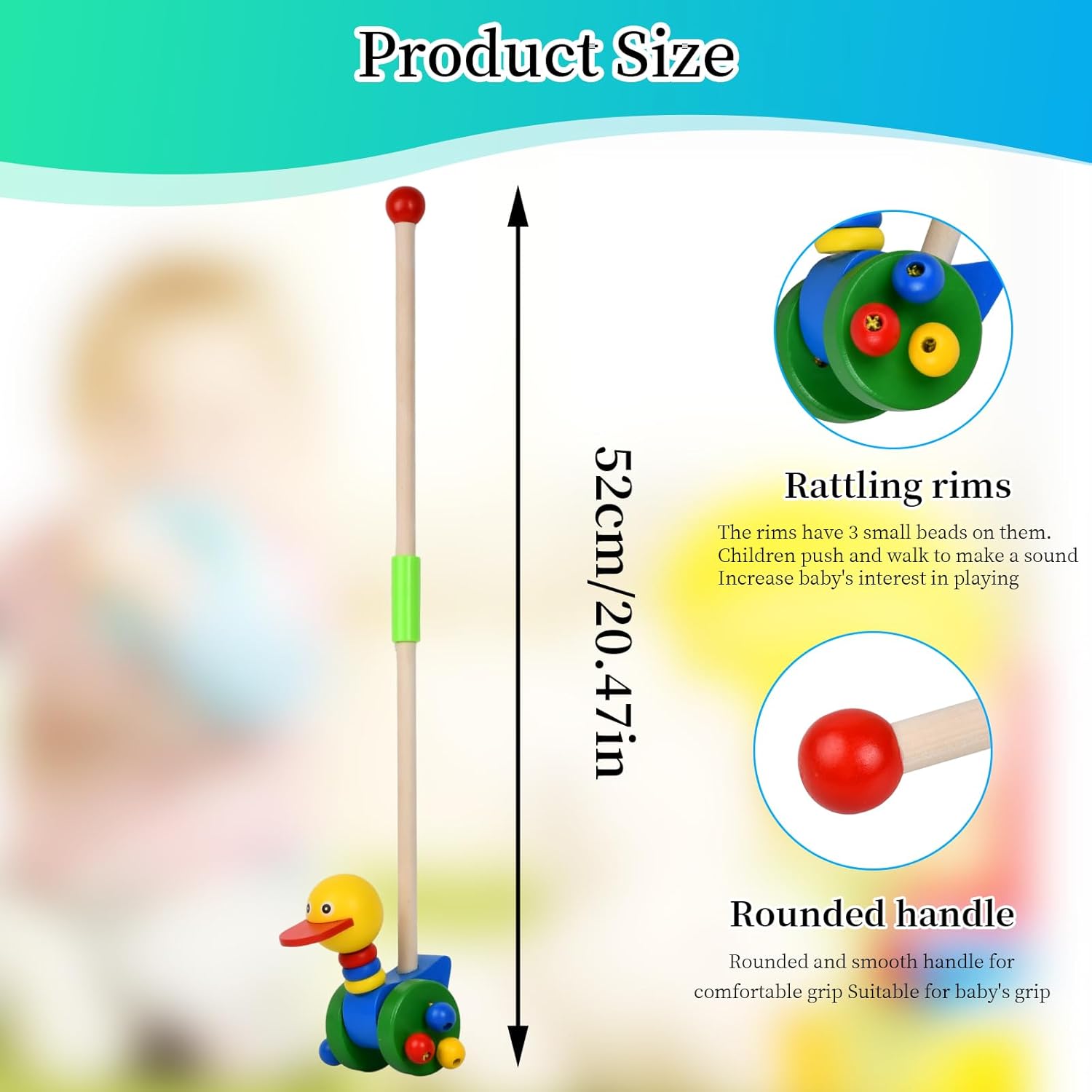 Product Size

52cm/20.47in

Rattling rims

The rims have 3 small beads on them. Children push and walk to make a sound Increase baby's interest in playing

Rounded handle

Rounded and smooth handle for comfortable grip Suitable for baby's grip